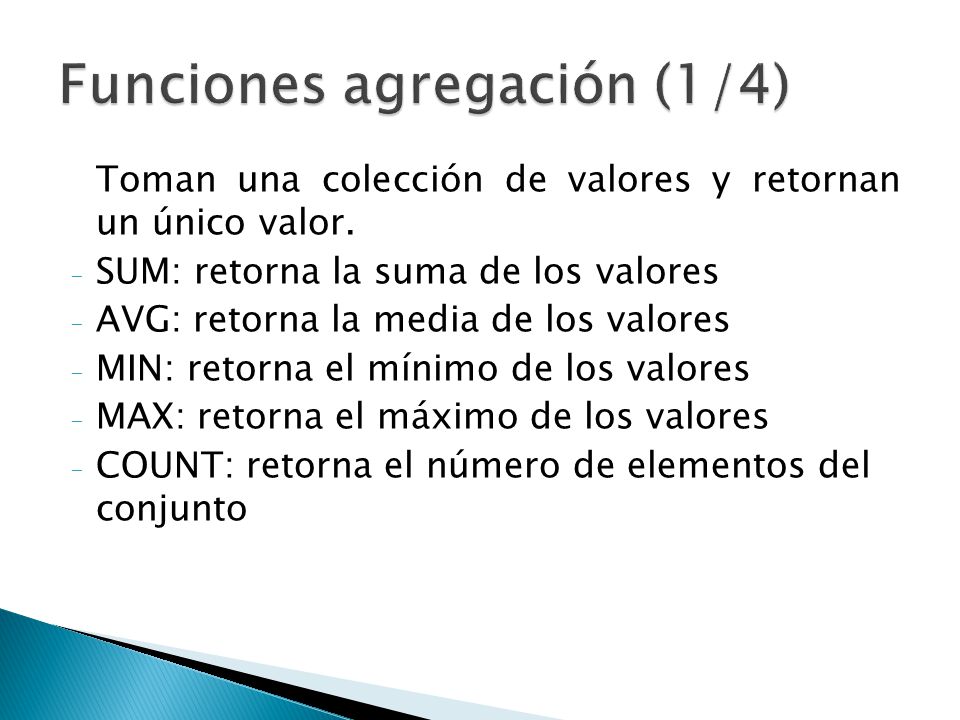 Funciones agregación (1/4)

Toman una colección de valores y retornan un único valor.

- SUM: retorna la suma de los valores
- AVG: retorna la media de los valores
- MIN: retorna el mínimo de los valores
- MAX: retorna el máximo de los valores
- COUNT: retorna el número de elementos del conjunto